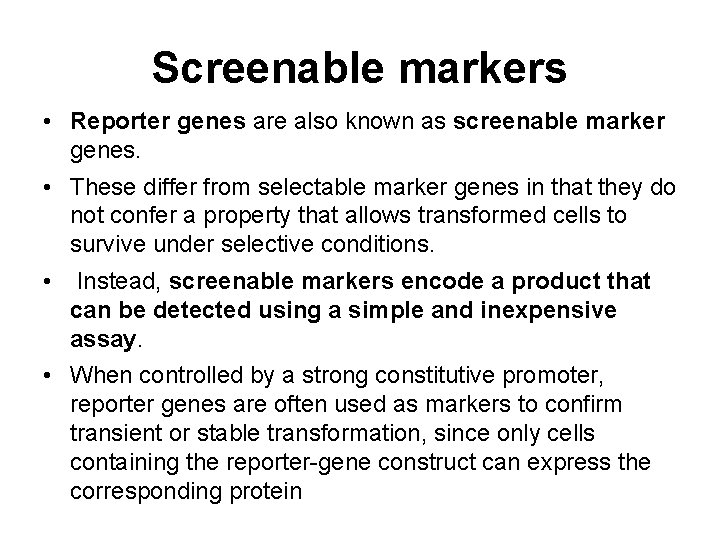 Screenable markers

• Reporter genes are also known as screenable marker genes.

• These differ from selectable marker genes in that they do not confer a property that allows transformed cells to survive under selective conditions.

• Instead, screenable markers encode a product that can be detected using a simple and inexpensive assay.

• When controlled by a strong constitutive promoter, reporter genes are often used as markers to confirm transient or stable transformation, since only cells containing the reporter-gene construct can express the corresponding protein